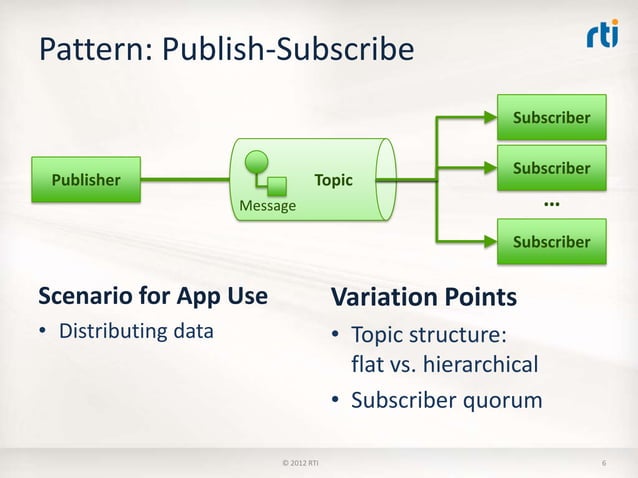 Pattern: Publish-Subscribe

rti

Publisher

Message

Topic

Subscriber

Subscriber

...

Subscriber

Scenario for App Use

• Distributing data

Variation Points

• Topic structure: flat vs. hierarchical

• Subscriber quorum

© 2012 RTI

6